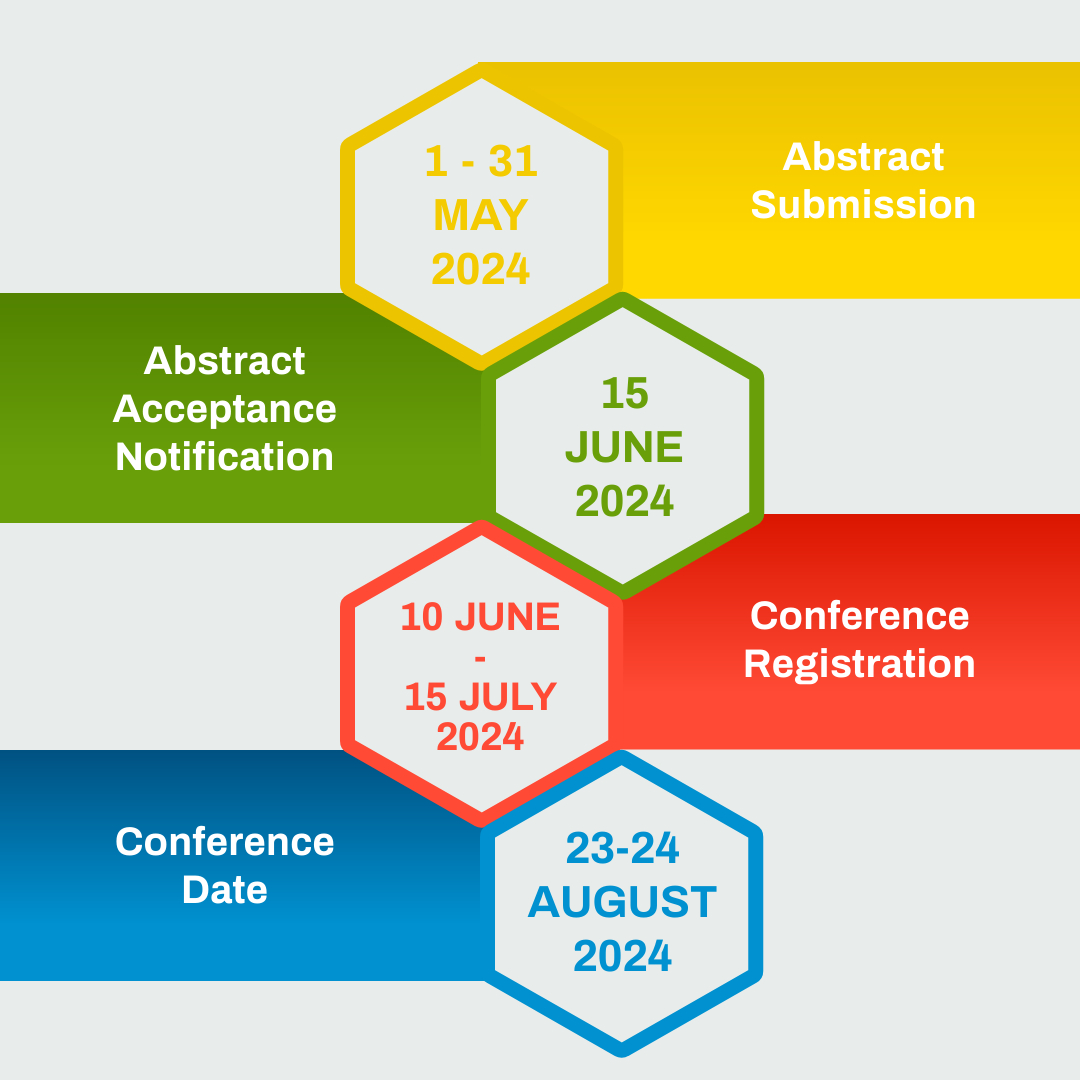 1 - 31
MAY
2024

Abstract
Submission

Abstract
Acceptance
Notification

15
JUNE
2024

10 JUNE
-
15 JULY
2024

Conference
Registration

Conference
Date

23-24
AUGUST
2024